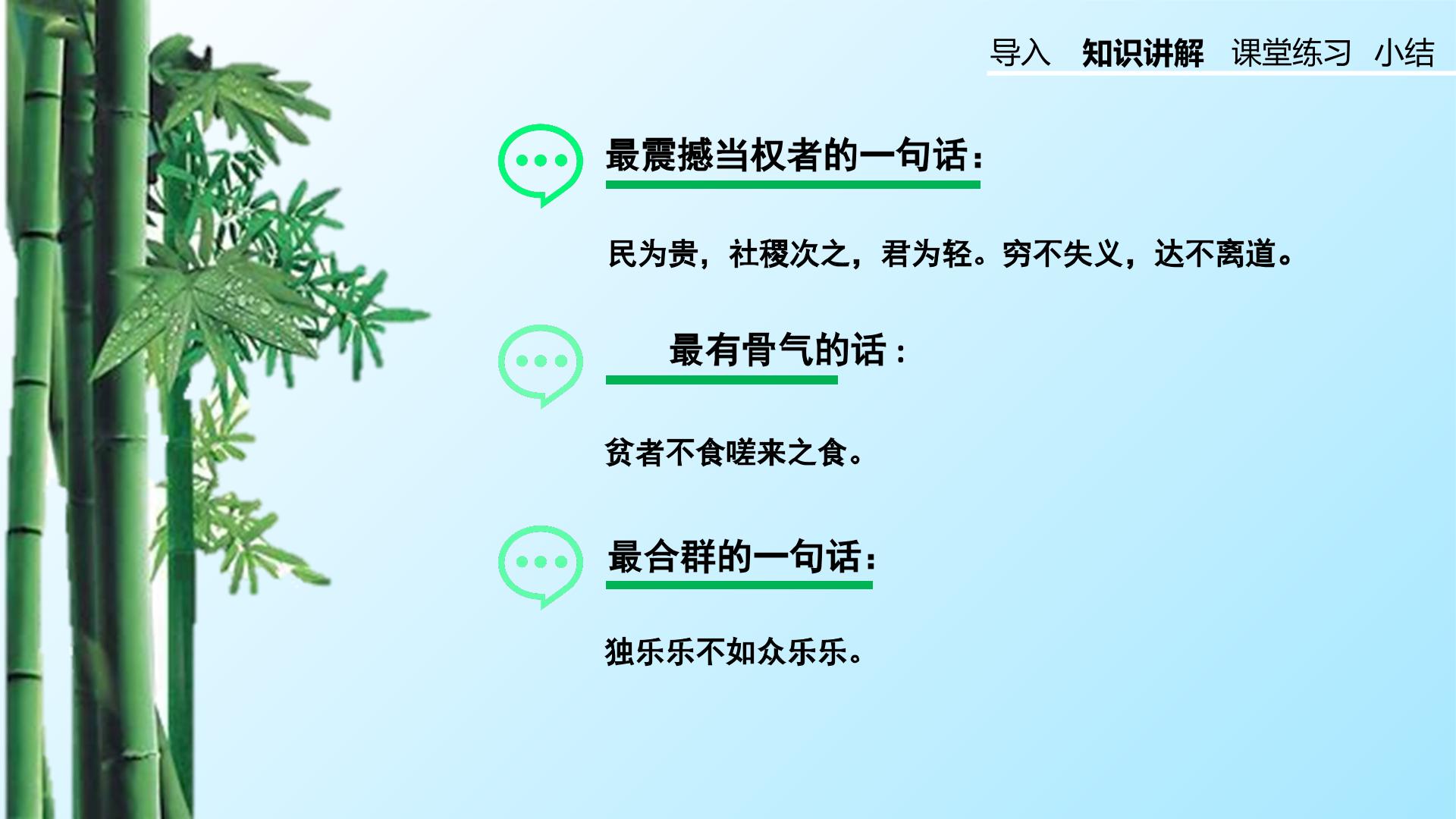 导入　知识讲解　课堂练习　小结

最震撼当权者的一句话：

民为贵，社稷次之，君为轻。穷不失义，达不离道。

最有骨气的话：

贫者不食嗟来之食。

最合群的一句话：

独乐乐不如众乐乐。